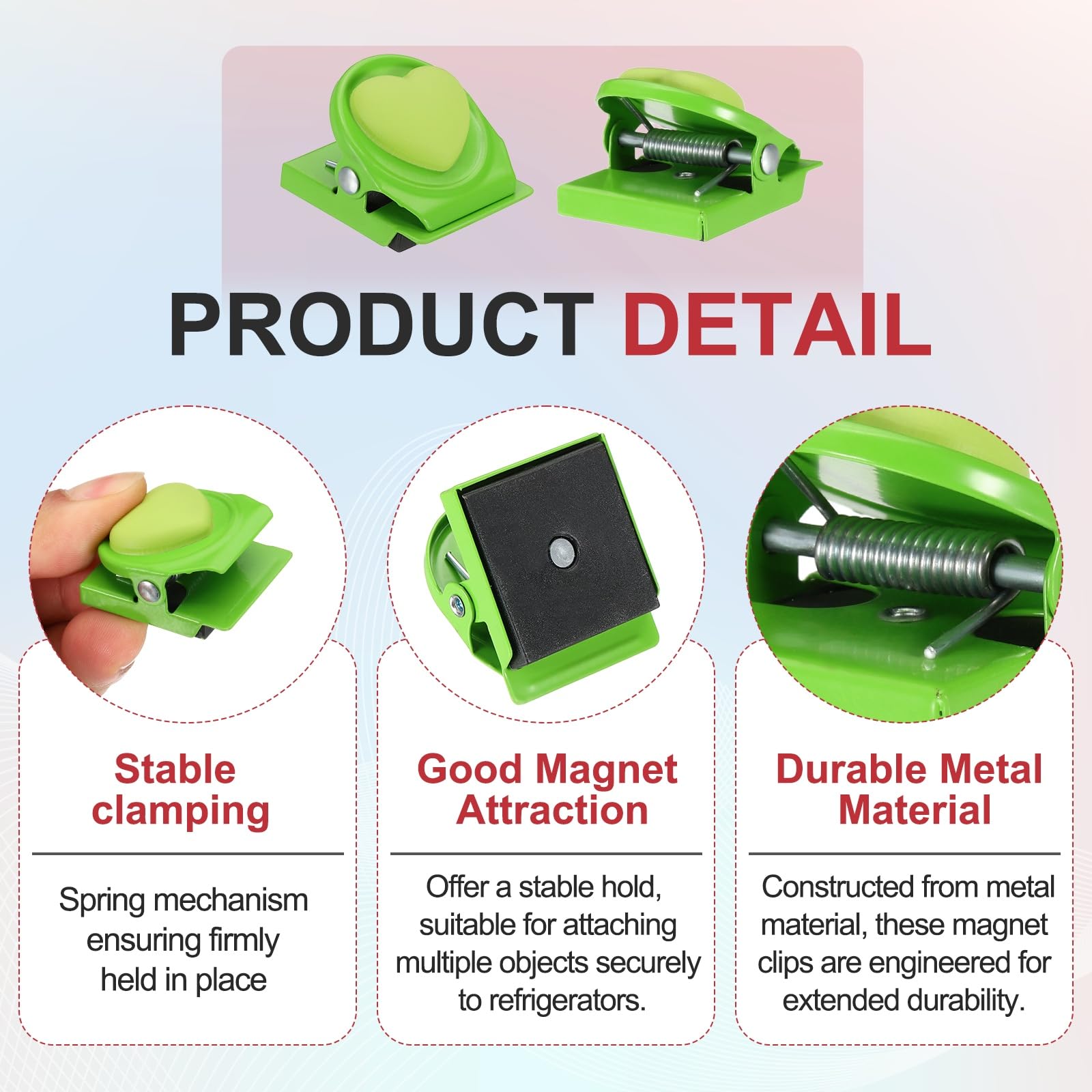 PRODUCT DETAIL

Stable clamping

Spring mechanism ensuring firmly held in place

Good Magnet Attraction

Offer a stable hold, suitable for attaching multiple objects securely to refrigerators.

Durable Metal Material

Constructed from metal material, these magnet clips are engineered for extended durability.